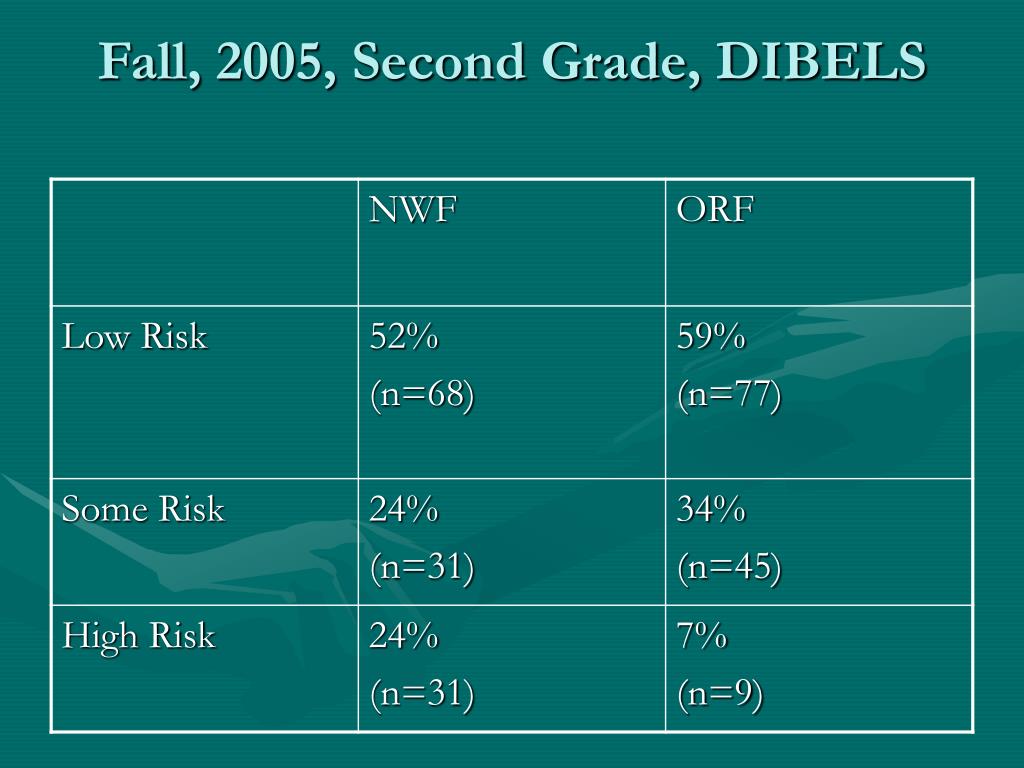 Fall, 2005, Second Grade, DIBELS

| | NWF | ORF |
|---|---|---|
| Low Risk | 52% (n=68) | 59% (n=77) |
| Some Risk | 24% (n=31) | 34% (n=45) |
| High Risk | 24% (n=31) | 7% (n=9) |